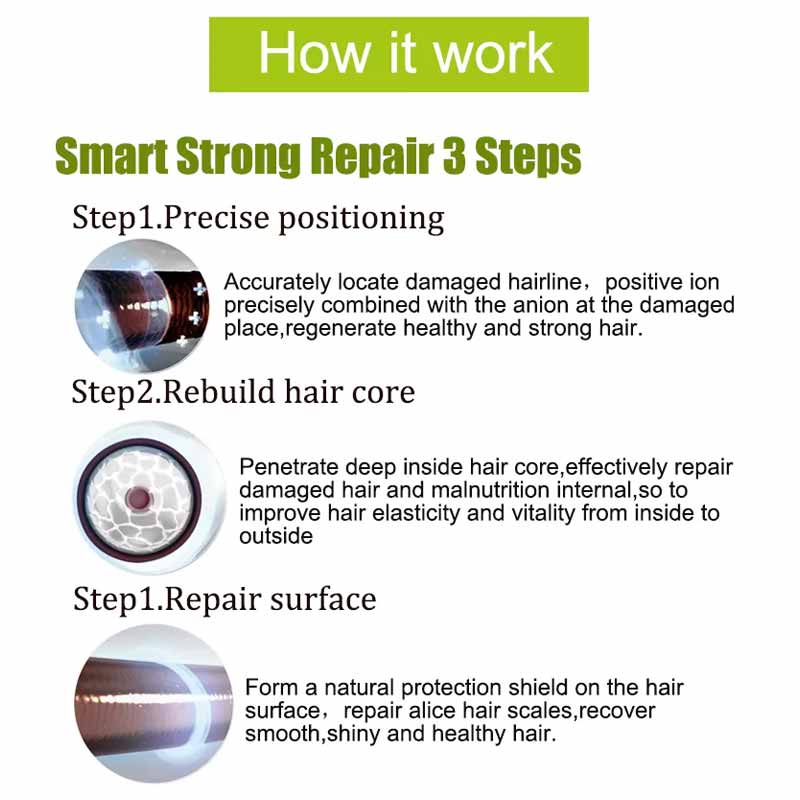 How it work

Smart Strong Repair 3 Steps

Step1.Precise positioning

Accurately locate damaged hairline， positive ion precisely combined with the anion at the damaged place,regenerate healthy and strong hair.

Step2.Rebuild hair core

Penetrate deep inside hair core,effectively repair damaged hair and malnutrition internal,so to improve hair elasticity and vitality from inside to outside

Step1.Repair surface

Form a natural protection shield on the hair surface， repair alice hair scales,recover smooth,shiny and healthy hair.